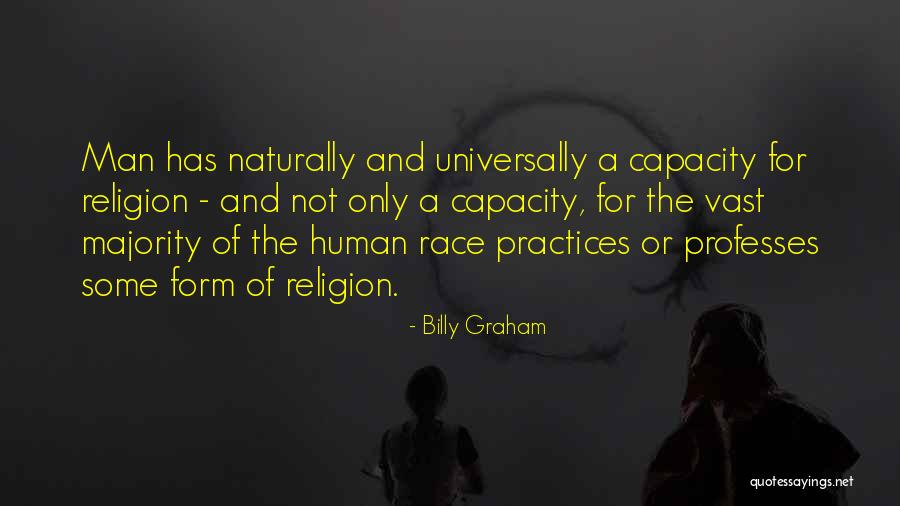 Man has naturally and universally a capacity for religion - and not only a capacity, for the vast majority of the human race practices or professes some form of religion.

- Billy Graham

quotessayings.net